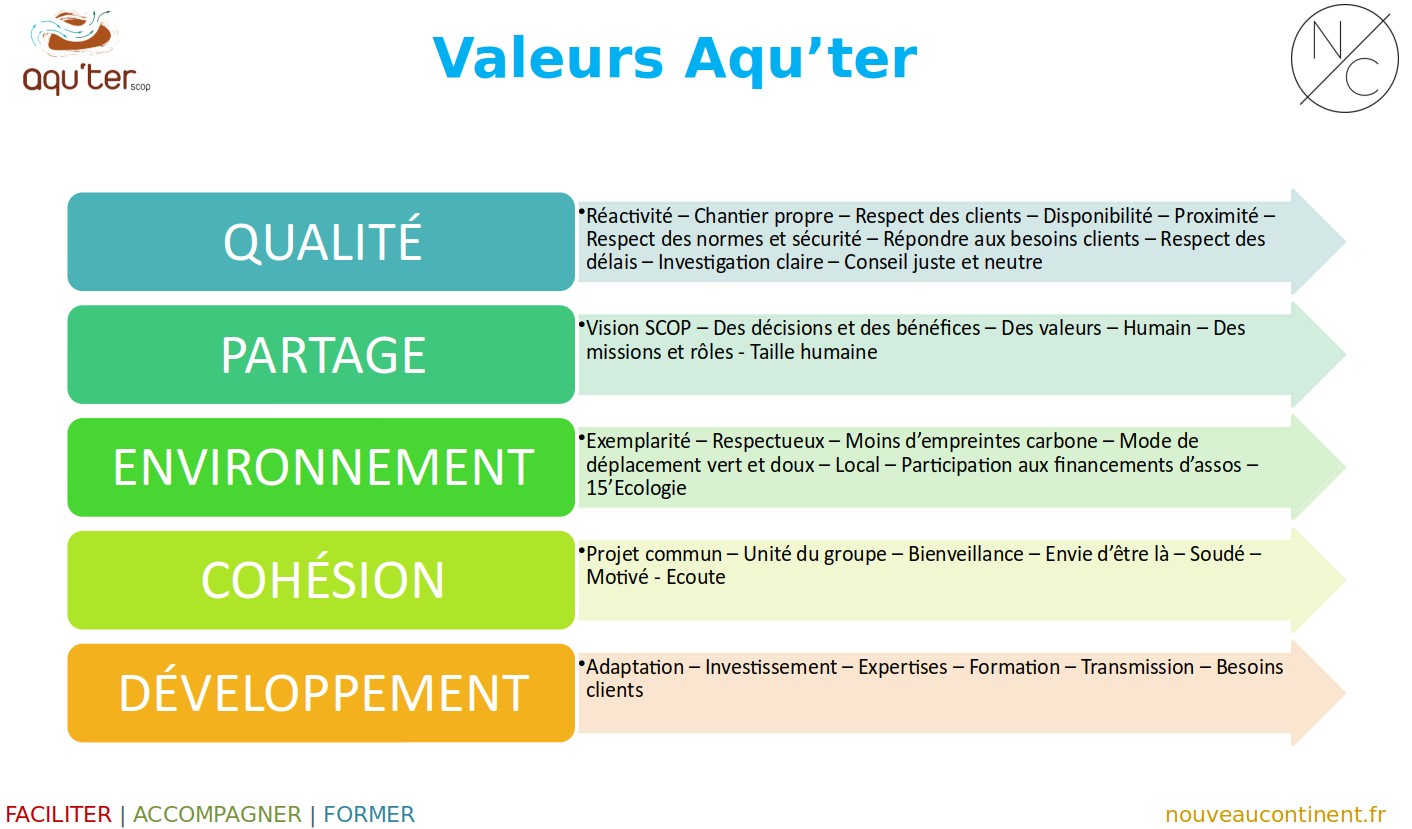 aqu'ter scop

Valeurs Aqu’ter

N C

QUALITÉ

•Réactivité – Chantier propre – Respect des clients – Disponibilité – Proximité – Respect des normes et sécurité – Répondre aux besoins clients – Respect des délais – Investigation claire – Conseil juste et neutre

PARTAGE

•Vision SCOP – Des décisions et des bénéfices – Des valeurs – Humain – Des missions et rôles - Taille humaine

ENVIRONNEMENT

•Exemplarité – Respectueux – Moins d’empreintes carbone – Mode de déplacement vert et doux – Local – Participation aux financements d’assos – 15’Ecologie

COHÉSION

•Projet commun – Unité du groupe – Bienveillance – Envie d’être là – Soudé – Motivé - Ecoute

DÉVELOPPEMENT

•Adaptation – Investissement – Expertises – Formation – Transmission – Besoins clients

FACILITER | ACCOMPAGNER | FORMER

nouveaucontinent.fr